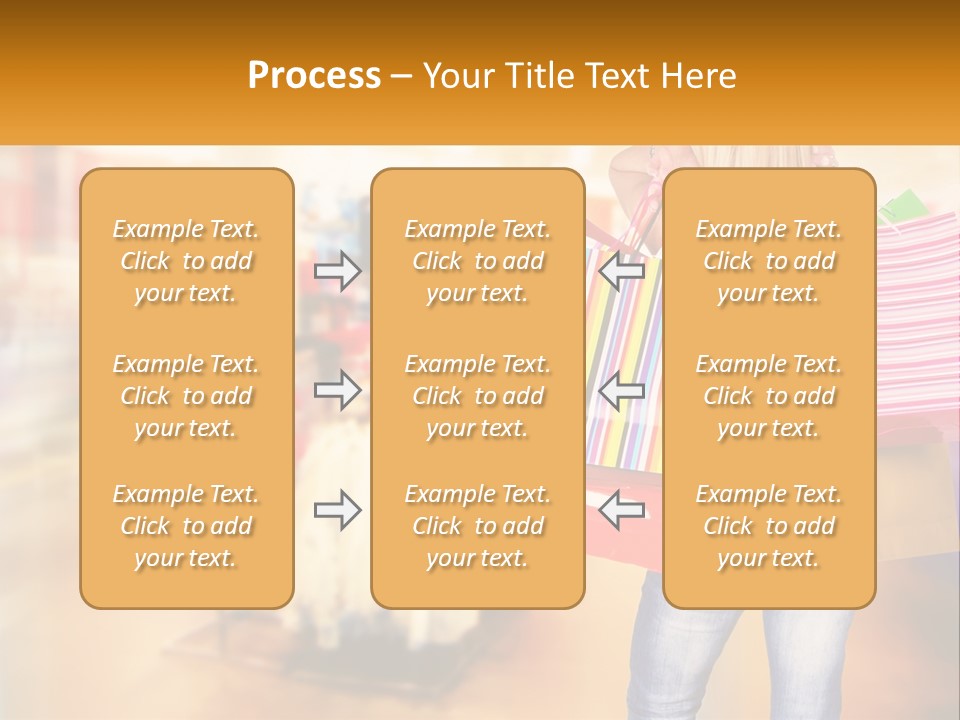 Process – Your Title Text Here

Example Text. Click to add your text.

Example Text. Click to add your text.

Example Text. Click to add your text.

Example Text. Click to add your text.

Example Text. Click to add your text.

Example Text. Click to add your text.

Example Text. Click to add your text.

Example Text. Click to add your text.

Example Text. Click to add your text.